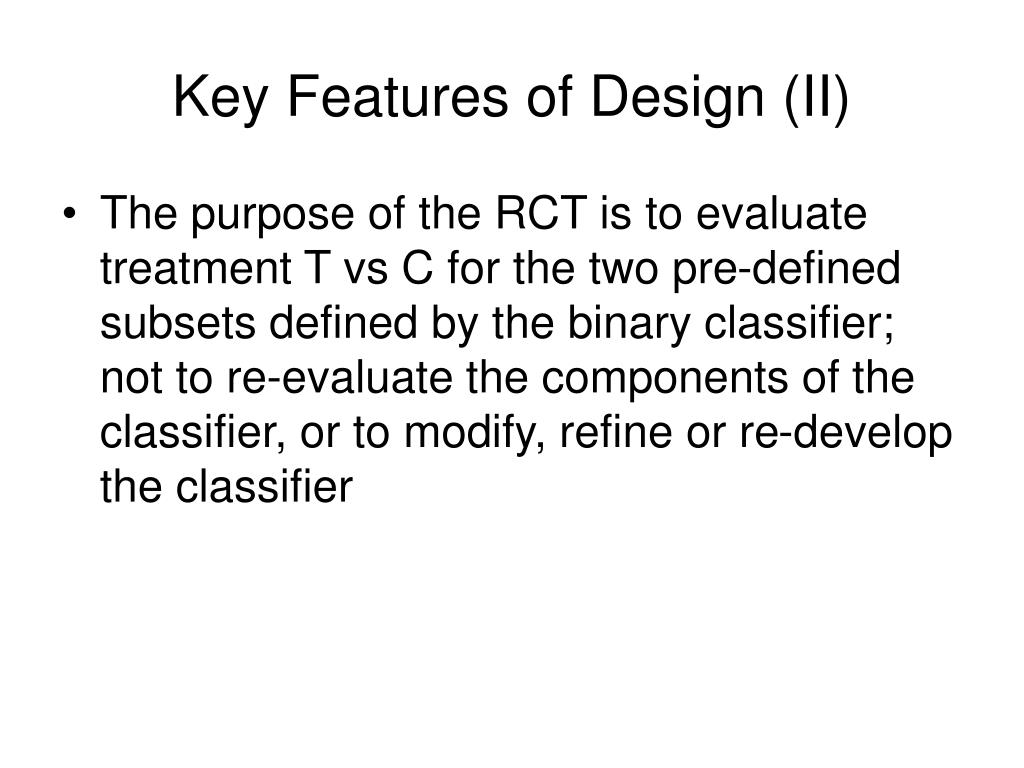 Key Features of Design (II)

• The purpose of the RCT is to evaluate treatment T vs C for the two pre-defined subsets defined by the binary classifier; not to re-evaluate the components of the classifier, or to modify, refine or re-develop the classifier